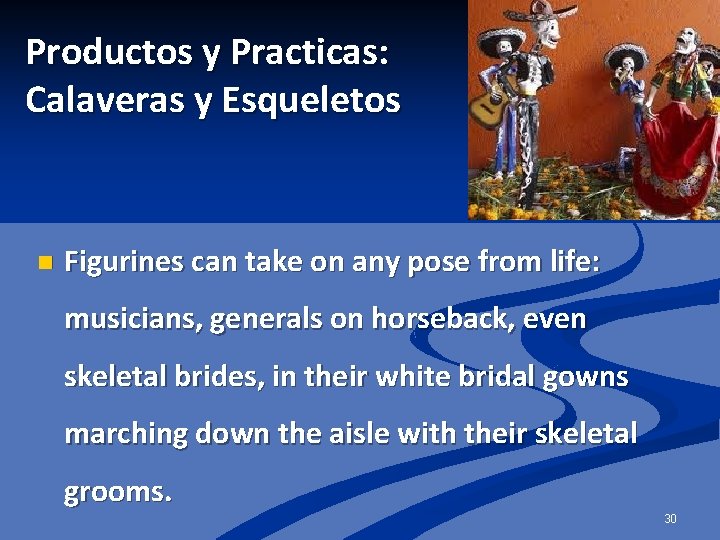 Productos y Practicas: Calaveras y Esqueletos

Figurines can take on any pose from life: musicians, generals on horseback, even skeletal brides, in their white bridal gowns marching down the aisle with their skeletal grooms.

30